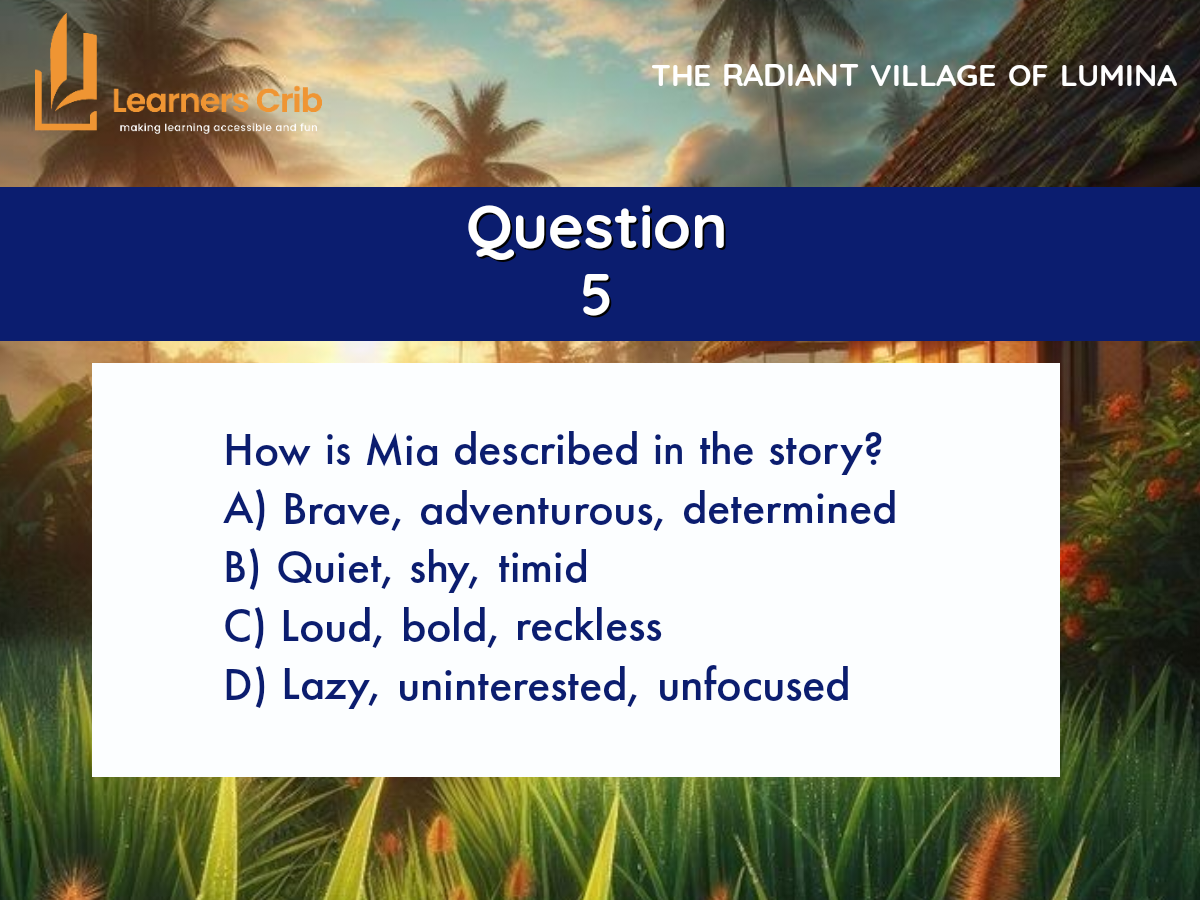 Learners Crib
making learning accessible and fun

THE RADIANT VILLAGE OF LUMINA

Question
5

How is Mia described in the story?
A) Brave, adventurous, determined
B) Quiet, shy, timid
C) Loud, bold, reckless
D) Lazy, uninterested, unfocused